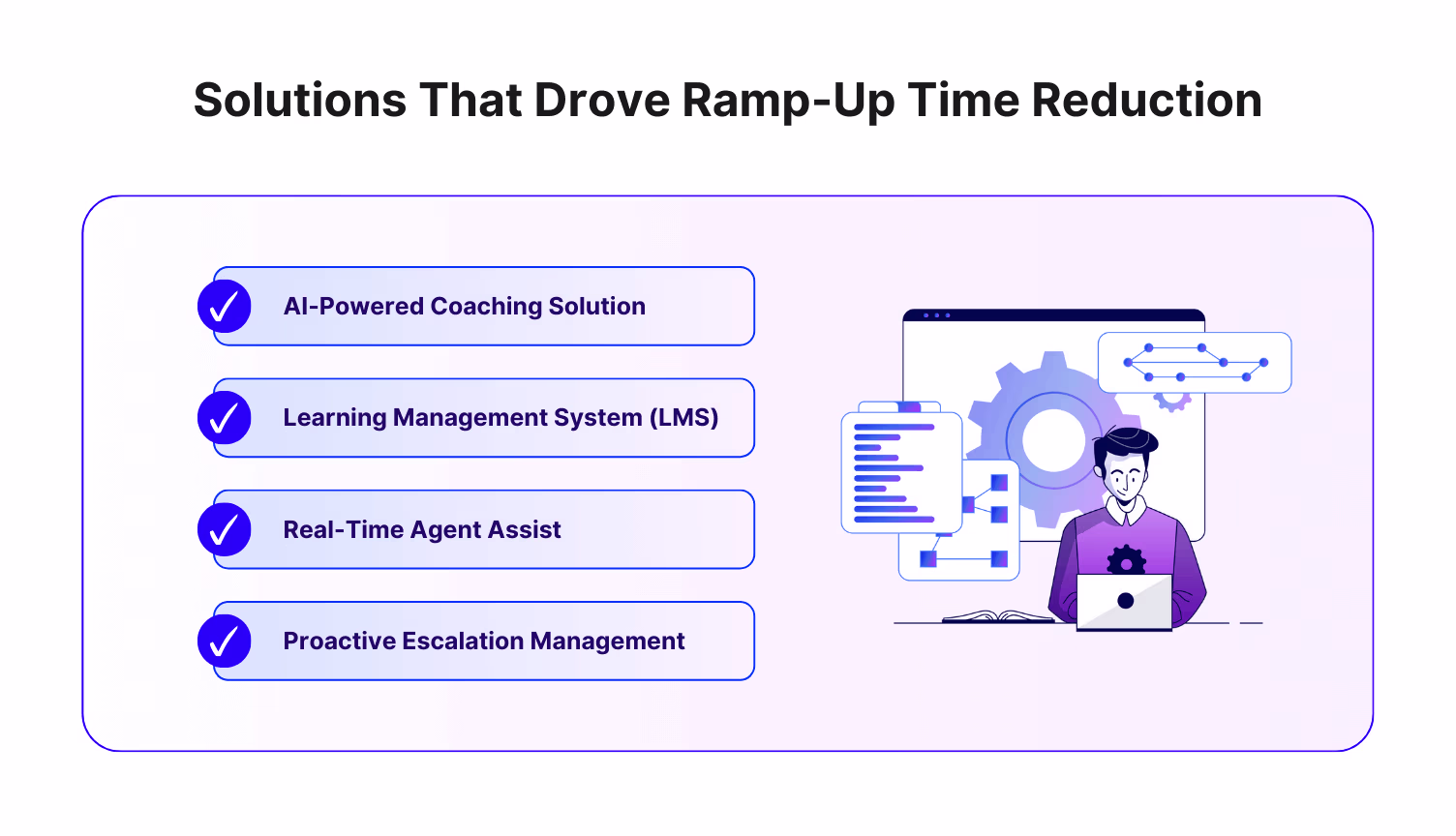 Solutions That Drove Ramp-Up Time Reduction

✓ AI-Powered Coaching Solution

✓ Learning Management System (LMS)

✓ Real-Time Agent Assist

✓ Proactive Escalation Management